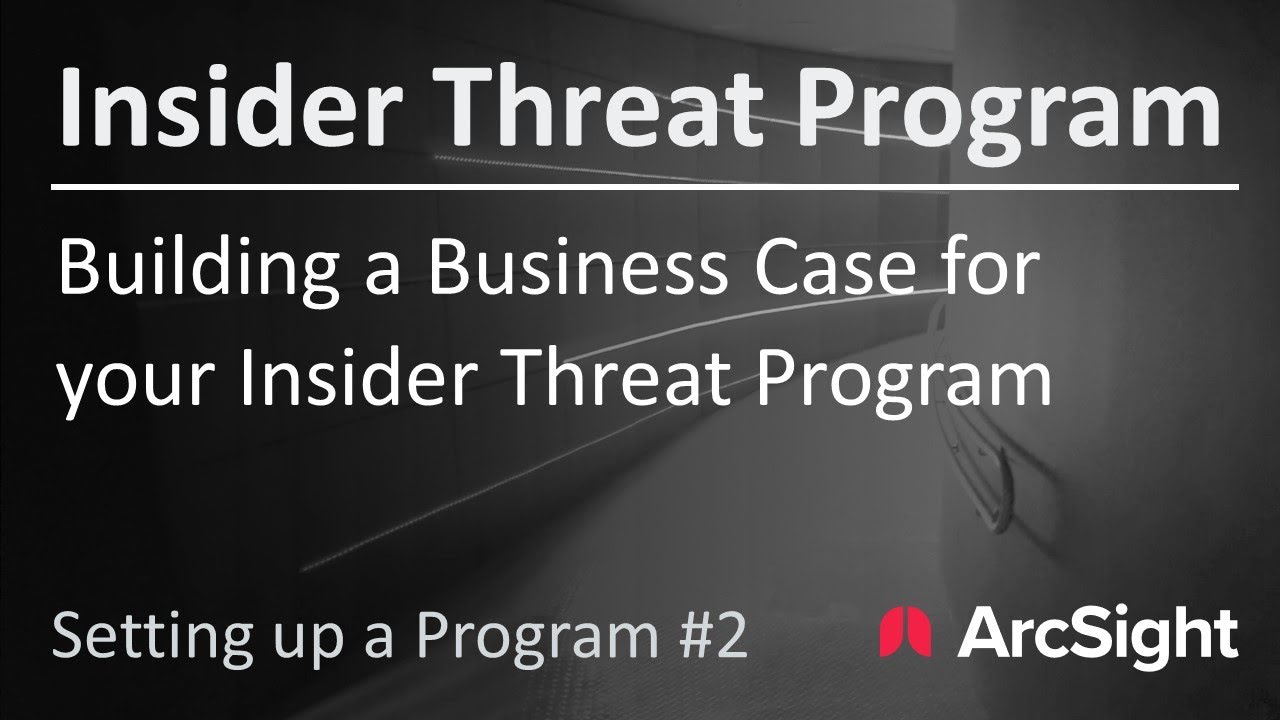 Insider Threat Program

Building a Business Case for your Insider Threat Program

Setting up a Program #2

ArcSight